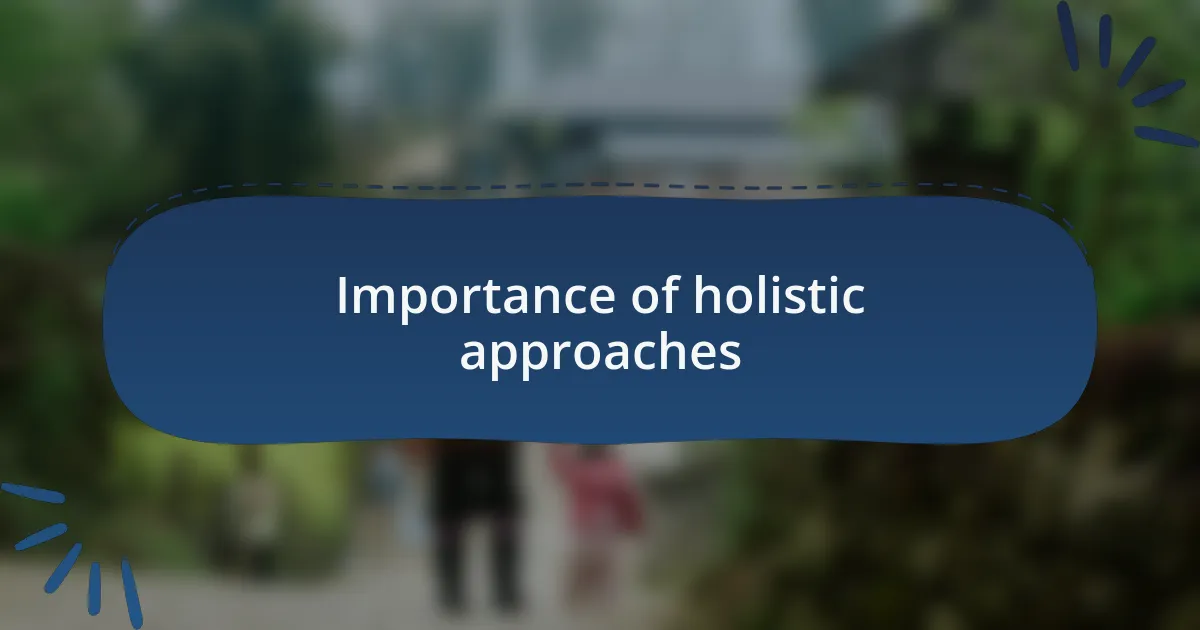 Importance of holistic approaches